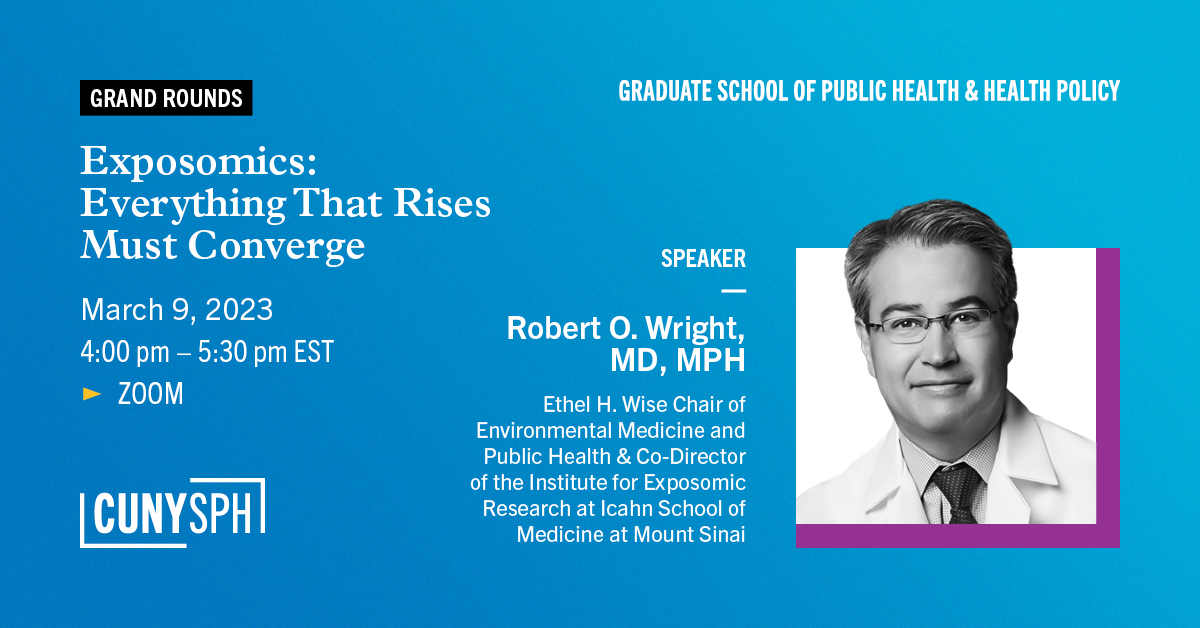 GRAND ROUNDS

GRADUATE SCHOOL OF PUBLIC HEALTH & HEALTH POLICY

Exposomics: Everything That Rises Must Converge

March 9, 2023

4:00 pm – 5:30 pm EST

ZOOM

CUNY SPH

SPEAKER

—

Robert O. Wright, MD, MPH

Ethel H. Wise Chair of Environmental Medicine and Public Health & Co-Director of the Institute for Exposomic Research at Icahn School of Medicine at Mount Sinai